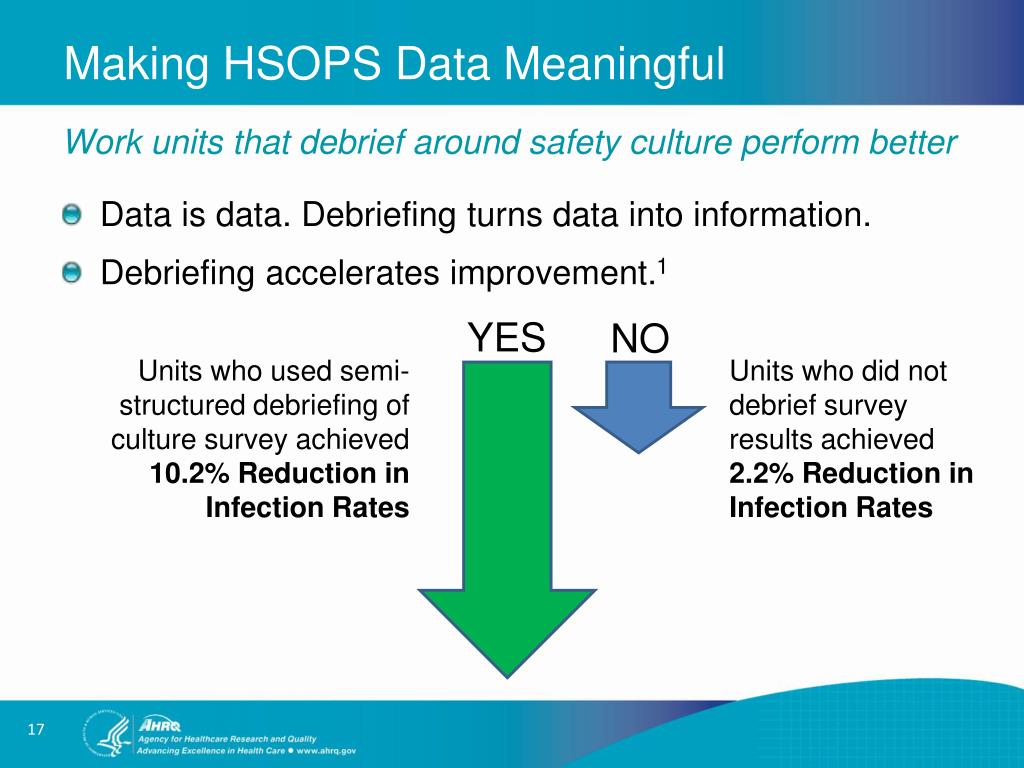 Making HSOPS Data Meaningful

Work units that debrief around safety culture perform better

Data is data. Debriefing turns data into information.

Debriefing accelerates improvement.$^1$

YES

NO

Units who used semi-structured debriefing of culture survey achieved **10.2% Reduction in Infection Rates**

Units who did not debrief survey results achieved **2.2% Reduction in Infection Rates**

17

AHRQ
Agency for Healthcare Research and Quality
Advancing Excellence in Health Care • www.ahrq.gov